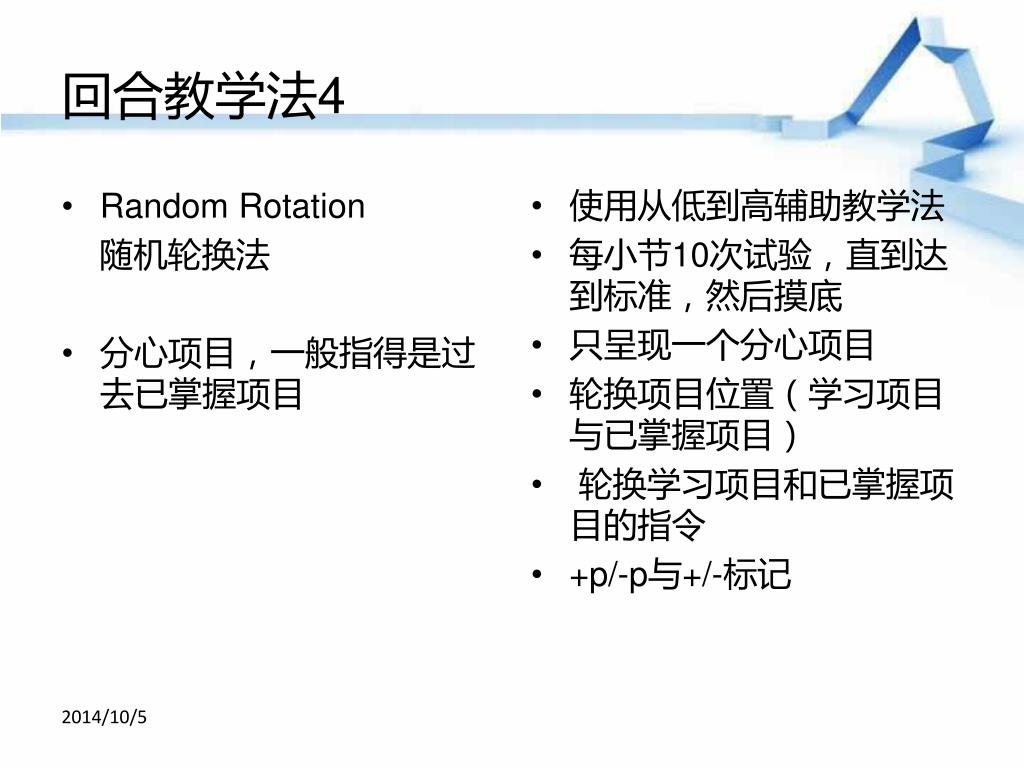 回合教学法4

• Random Rotation
随机轮换法

• 分心项目，一般指得是过去已掌握项目

• 使用从低到高辅助教学法
• 每小节10次试验，直到达到标准，然后摸底
• 只呈现一个分心项目
• 轮换项目位置（学习项目与已掌握项目）
• 轮换学习项目和已掌握项目的指令
• +p/-p与+/-标记

2014/10/5